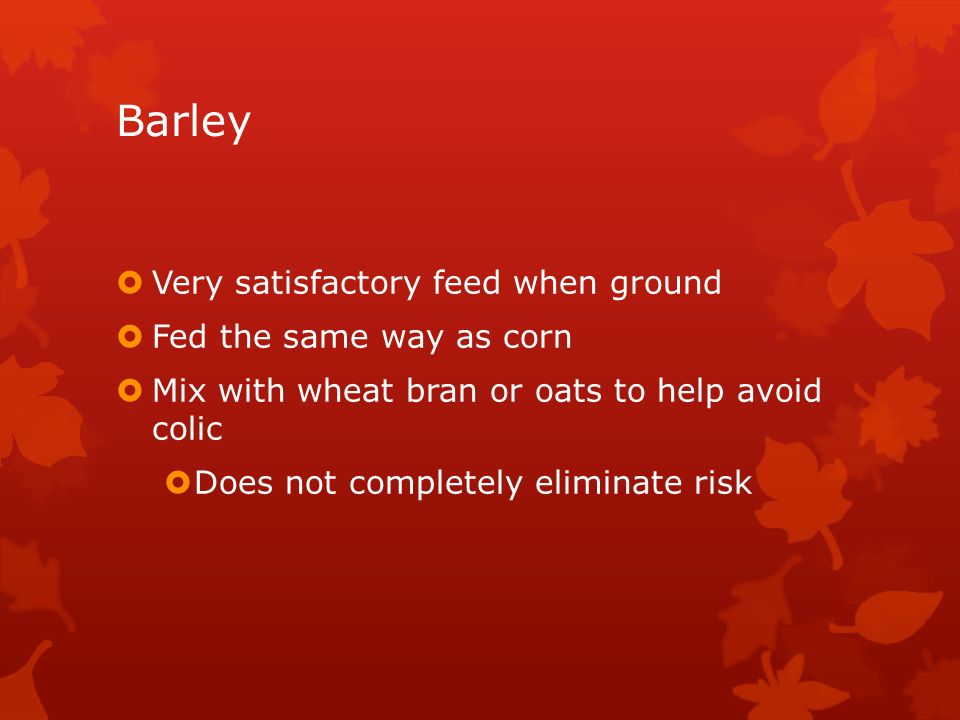 Barley

Very satisfactory feed when ground
Fed the same way as corn
Mix with wheat bran or oats to help avoid colic
Does not completely eliminate risk